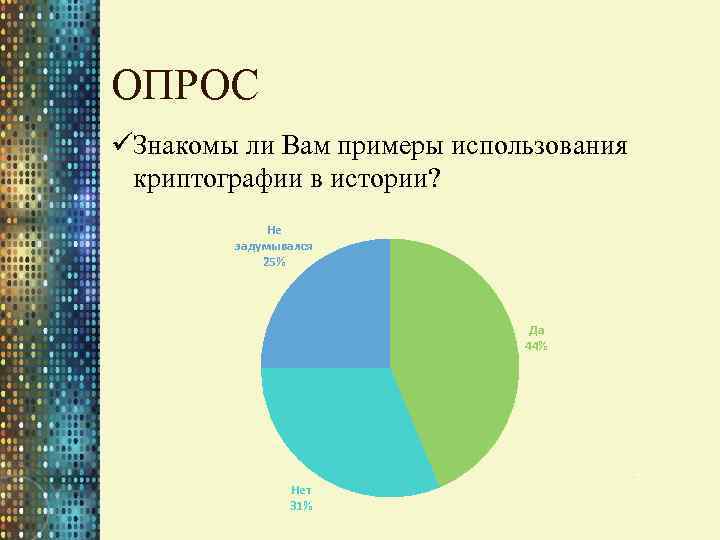 ОПРОС

✓Знакомы ли Вам примеры использования криптографии в истории?

Не задумывался 25%

Да 44%

Нет 31%